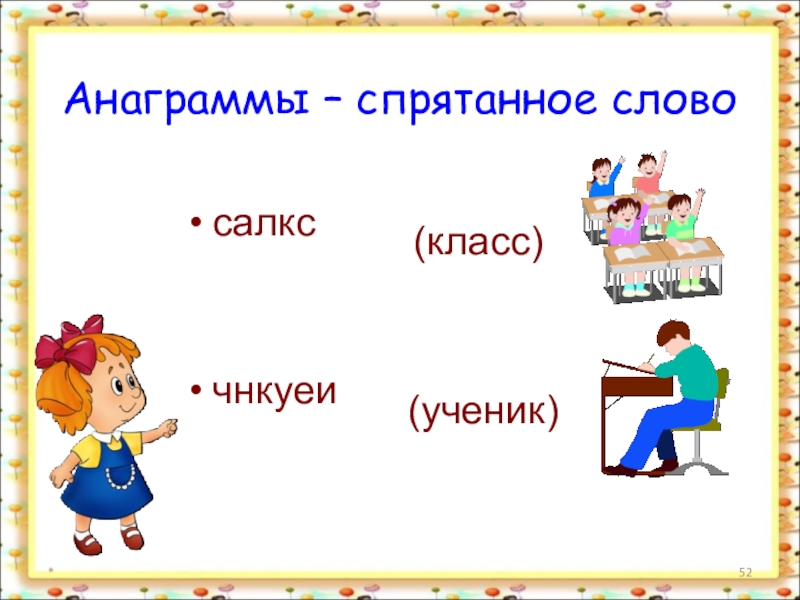 Анаграммы – спрятанное слово

• салкс (класс)

• чнкуеи (ученик)

52